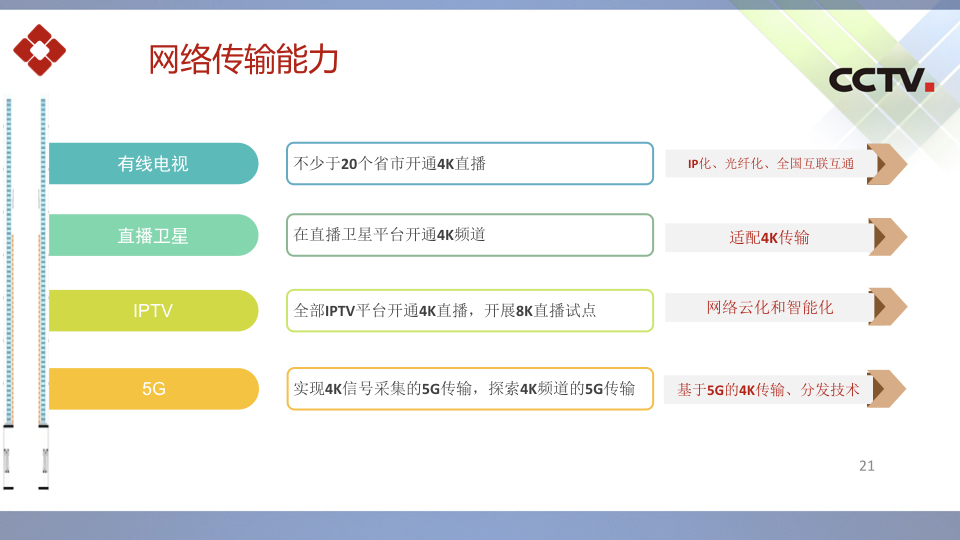 网络传输能力

CCTV.

有线电视

不少于20个省市开通4K直播

IP化、光纤化、全国互联互通

直播卫星

在直播卫星平台开通4K频道

适配4K传输

IPTV

全部IPTV平台开通4K直播，开展8K直播试点

网络云化和智能化

5G

实现4K信号采集的5G传输，探索4K频道的5G传输

基于5G的4K传输、分发技术

21